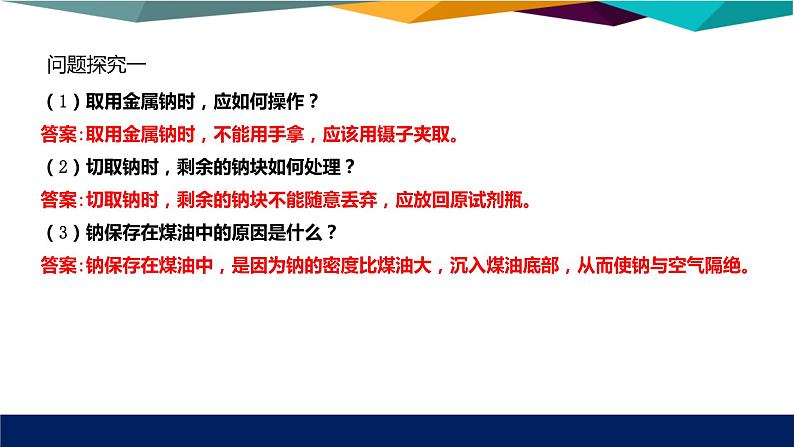 问题探究一

（1）取用金属钠时，应如何操作？

答案:取用金属钠时，不能用手拿，应该用镊子夹取。

（2）切取钠时，剩余的钠块如何处理？

答案:切取钠时，剩余的钠块不能随意丢弃，应放回原试剂瓶。

（3）钠保存在煤油中的原因是什么？

答案:钠保存在煤油中，是因为钠的密度比煤油大，沉入煤油底部，从而使钠与空气隔绝。